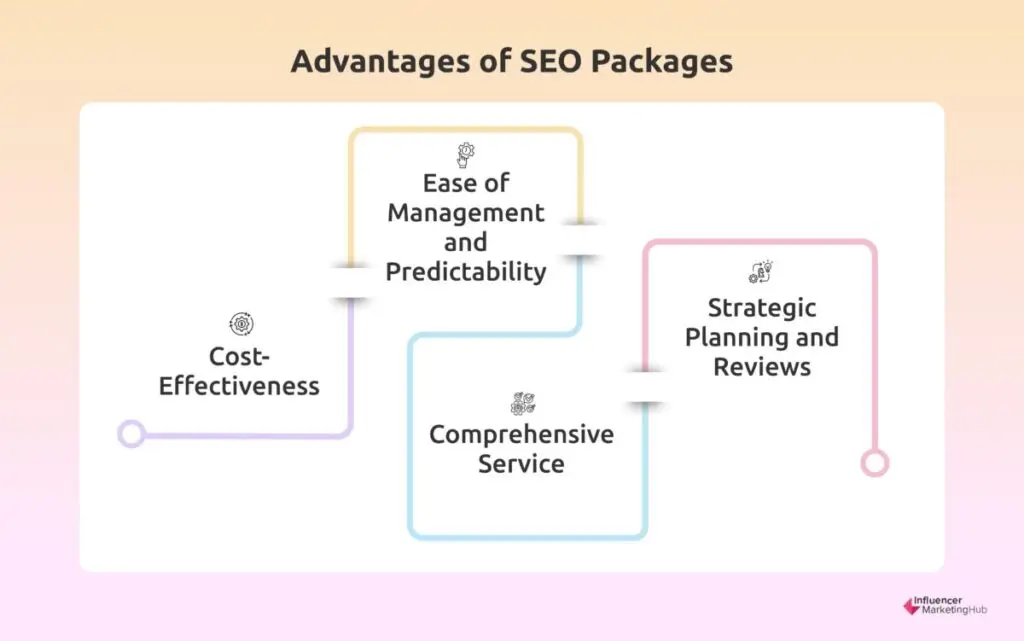 Advantages of SEO Packages

Cost-Effectiveness

Ease of Management and Predictability

Comprehensive Service

Strategic Planning and Reviews

Influencer MarketingHub